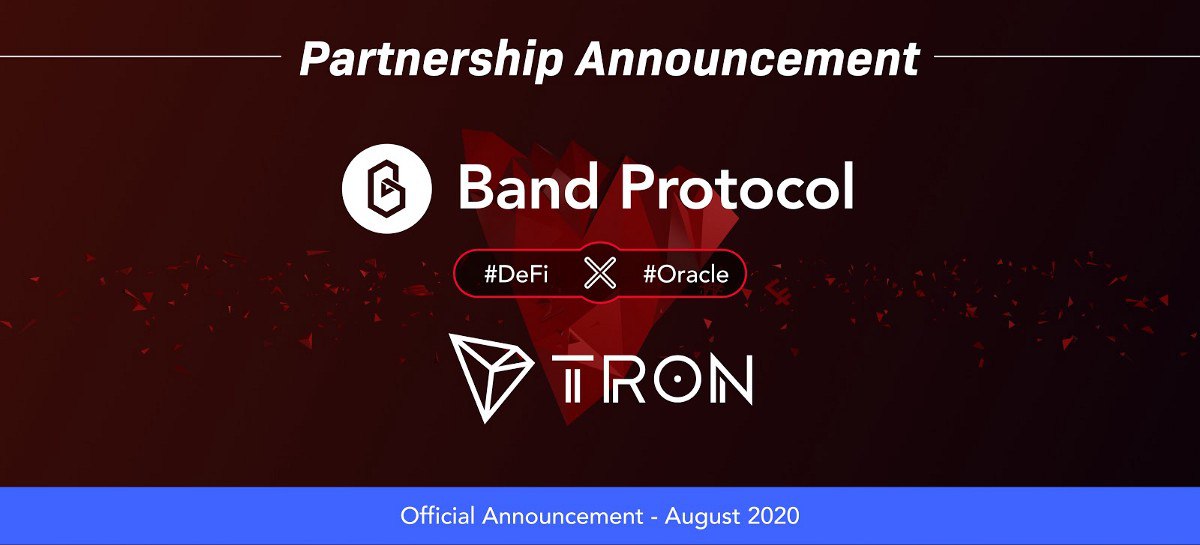 Partnership Announcement

Band Protocol

#DeFi X #Oracle

TRON

Official Announcement - August 2020